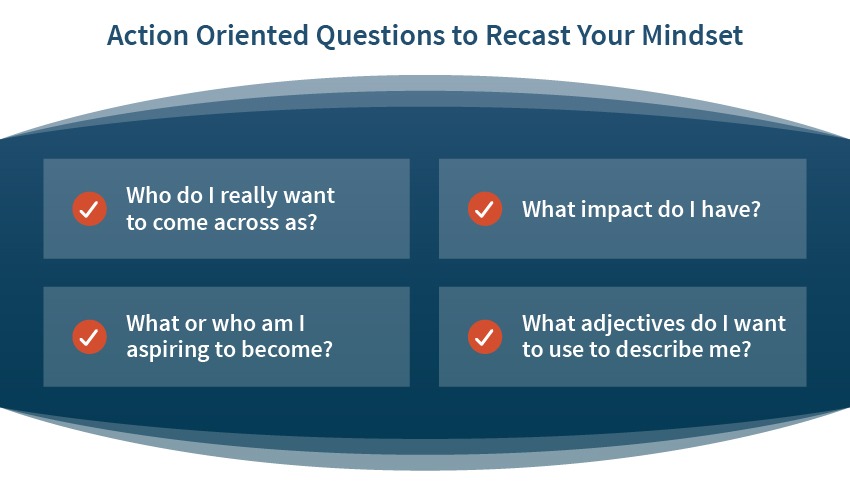 Action Oriented Questions to Recast Your Mindset

Who do I really want to come across as?

What impact do I have?

What or who am I aspiring to become?

What adjectives do I want to use to describe me?